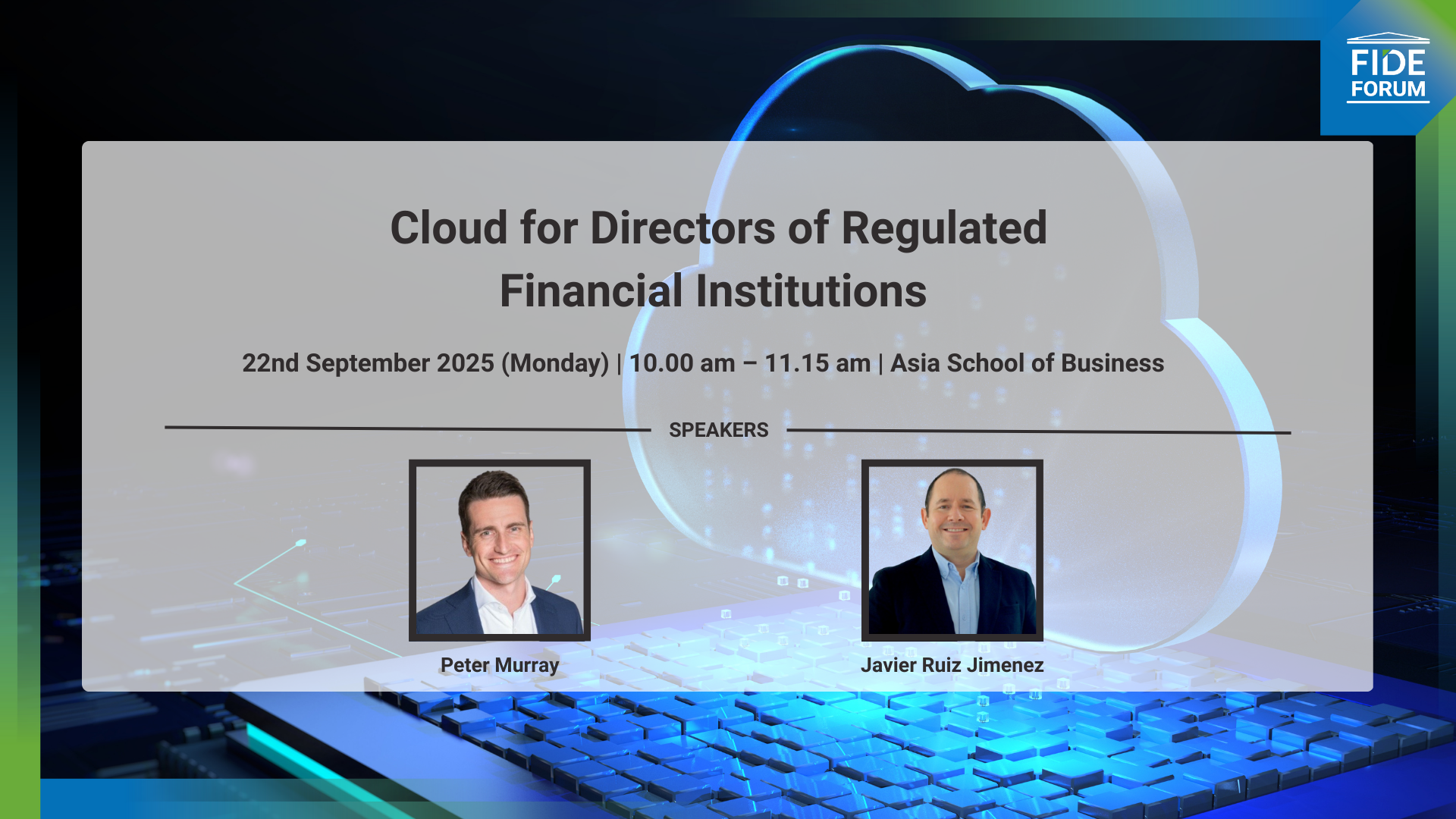 FIDE FORUM

Cloud for Directors of Regulated Financial Institutions

22nd September 2025 (Monday) | 10.00 am – 11.15 am | Asia School of Business

SPEAKERS

Peter Murray

Javier Ruiz Jimenez